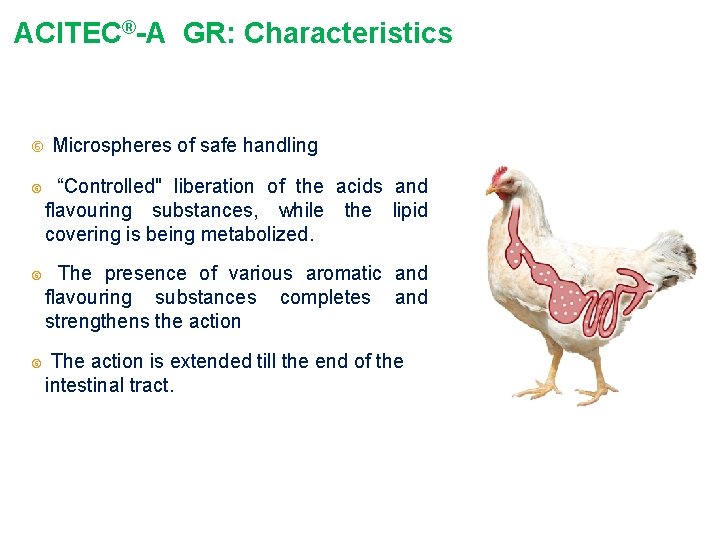 ACITEC®-A GR: Characteristics

Microspheres of safe handling

“Controlled" liberation of the acids and flavouring substances, while the lipid covering is being metabolized.

The presence of various aromatic and flavouring substances completes and strengthens the action

The action is extended till the end of the intestinal tract.